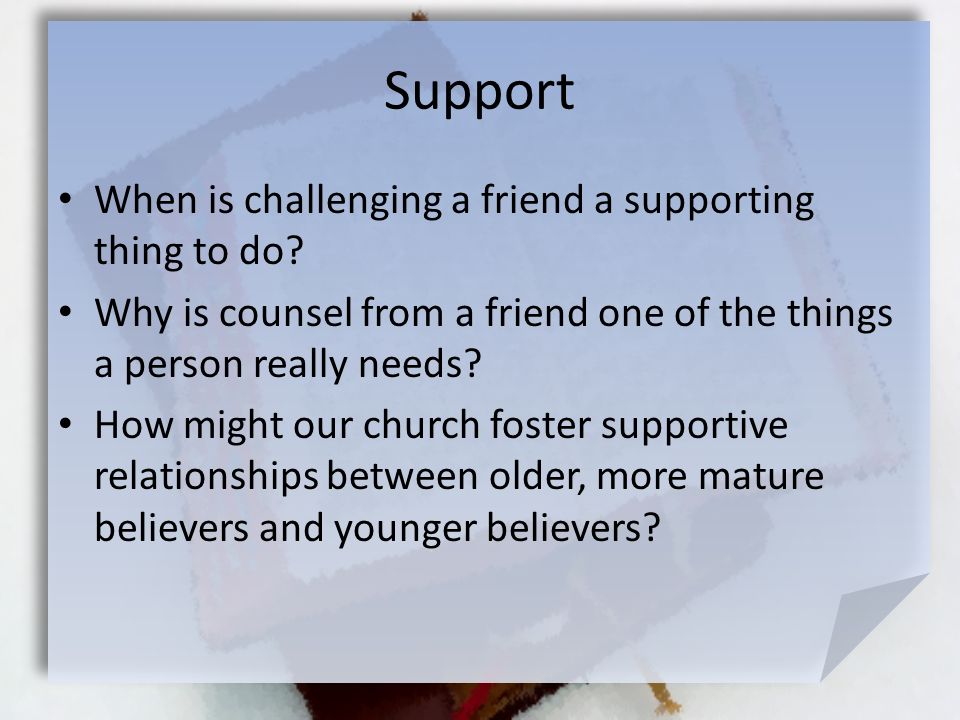 Support

• When is challenging a friend a supporting thing to do?
• Why is counsel from a friend one of the things a person really needs?
• How might our church foster supportive relationships between older, more mature believers and younger believers?